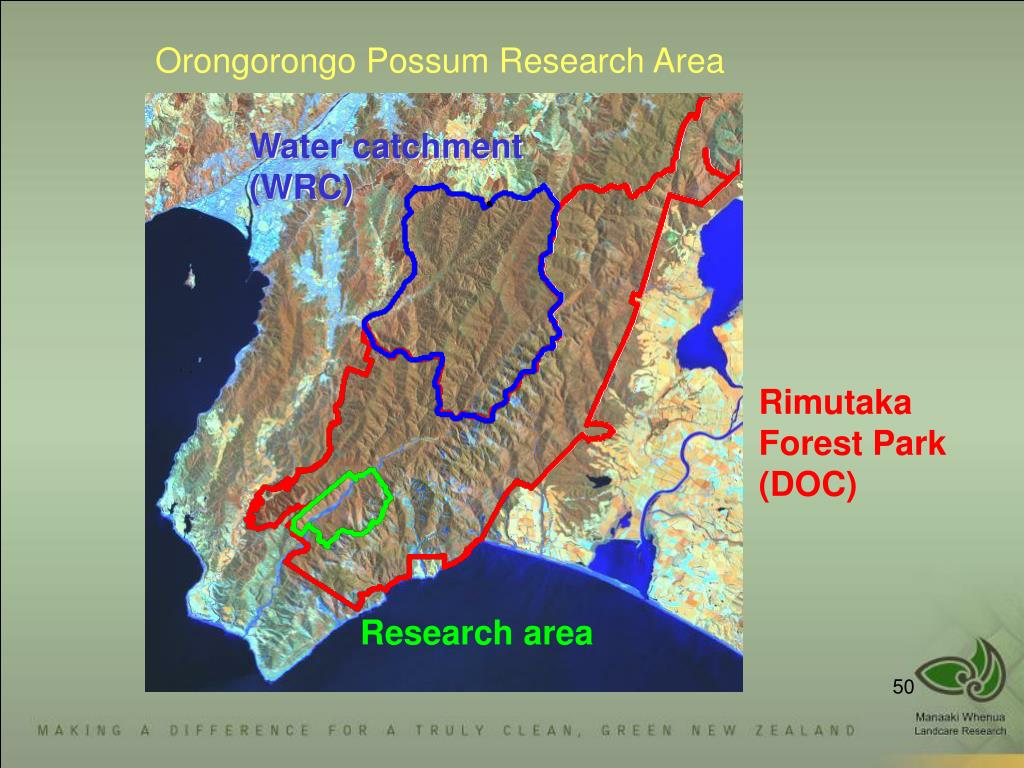 Orongorongo Possum Research Area

Water catchment (WRC)

Rimutaka Forest Park (DOC)

Research area

50

MAKING A DIFFERENCE FOR A TRULY CLEAN, GREEN NEW ZEALAND

Manaaki Whenua
Landcare Research